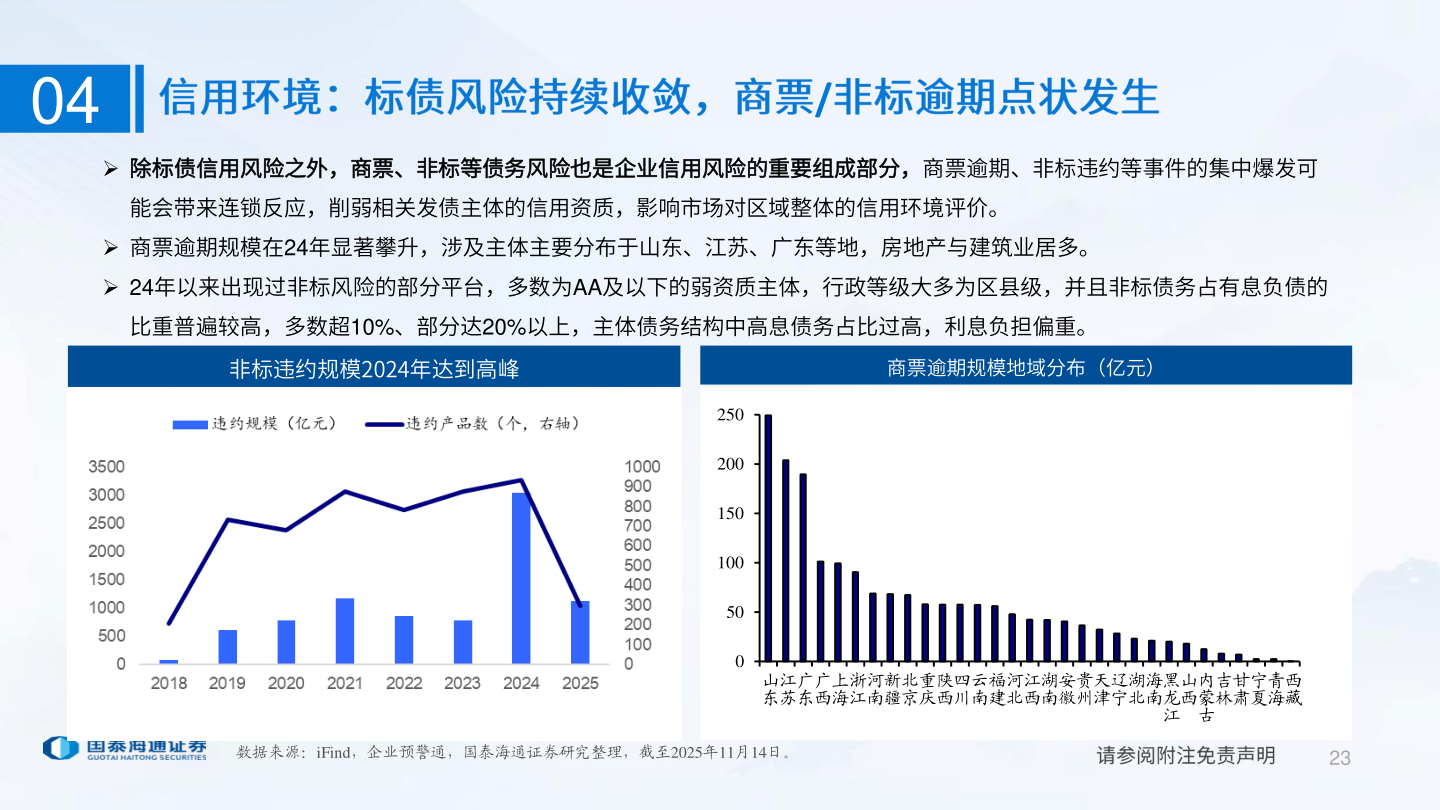 04 信用环境：标债风险持续收敛，商票/非标逾期点状发生

➢ 除标债信用风险之外，商票、非标等债务风险也是企业信用风险的重要组成部分，商票逾期、非标违约等事件的集中爆发可能会带来连锁反应，削弱相关发债主体的信用资质，影响市场对区域整体的信用环境评价。

➢ 商票逾期规模在24年显著攀升，涉及主体主要分布于山东、江苏、广东等地，房地产与建筑业居多。

➢ 24年以来出现过非标风险的部分平台，多数为AA及以下的弱资质主体，行政等级大多为区县级，并且非标债务占有息负债的比重普遍较高，多数超10%、部分达20%以上，主体债务结构中高息债务占比过高，利息负担偏重。

非标违约规模2024年达到高峰

违约规模（亿元） 违约产品数（个，右轴）

3500
3000
2500
2000
1500
1000
500
0

1000
900
800
700
600
500
400
300
200
100
0

2018 2019 2020 2021 2022 2023 2024 2025

商票逾期规模地域分布（亿元）

250
200
150
100
50
0

山东 江苏 广东 广西 上海 浙江 河南 新疆 北京 重庆 陕西 四川 云南 福建 河北 江西 湖南 安徽 贵州 天津 辽宁 湖北 海南 黑龙江 山西 内蒙古 吉林 甘肃 宁夏 青海 西藏

国泰海通证券 GUOTAI HAITONG SECURITIES

数据来源：iFind，企业预警通，国泰海通证券研究整理，截至2025年11月14日。

请参阅附注免责声明

23